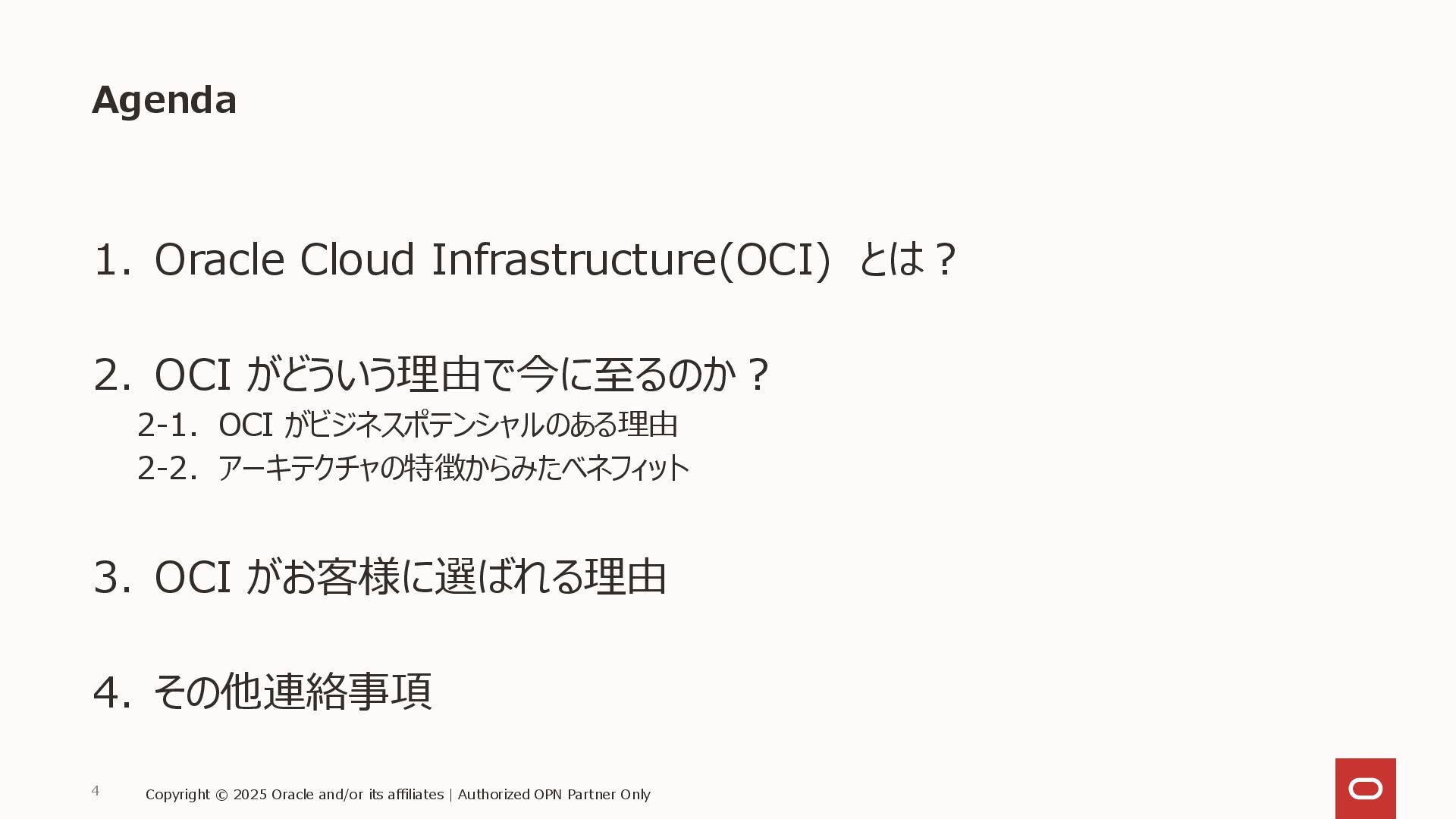 Agenda

1. Oracle Cloud Infrastructure(OCI) とは？

2. OCI がどういう理由で今に至るのか？

2-1. OCI がビジネスポテンシャルのある理由

2-2. アーキテクチャの特徴からみたベネフィット

3. OCI がお客様に選ばれる理由

4. その他連絡事項

4 Copyright © 2025 Oracle and/or its affiliates | Authorized OPN Partner Only